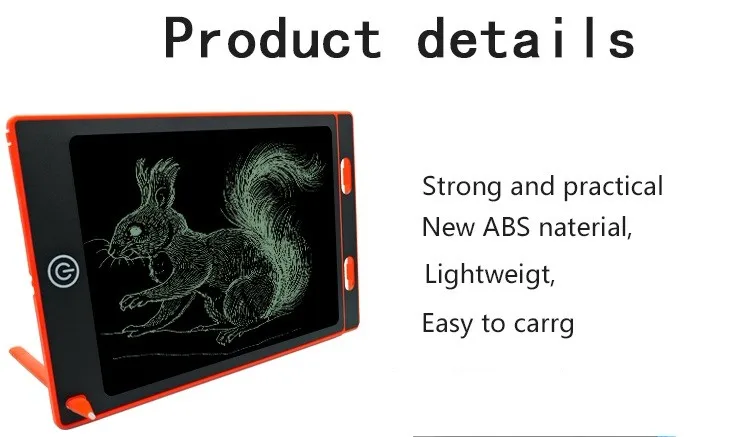 Product details

Strong and practical
New ABS naterial,
Lightweigt,
Easy to carrg